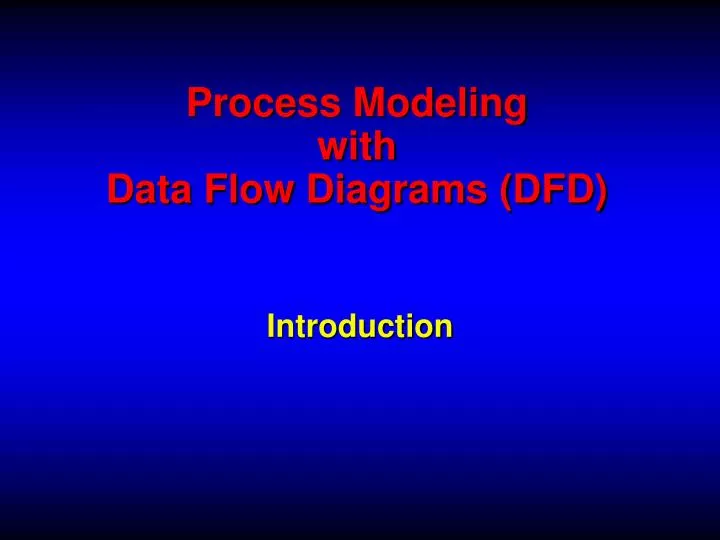 Process Modeling
with
Data Flow Diagrams (DFD)

Introduction